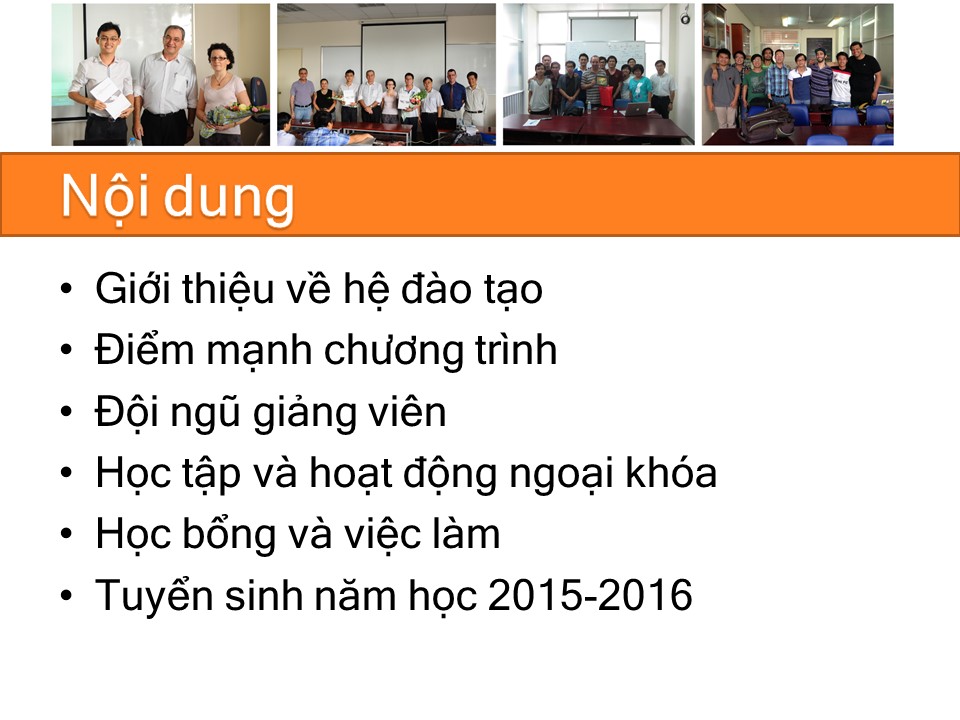 Nội dung

• Giới thiệu về hệ đào tạo
• Điểm mạnh chương trình
• Đội ngũ giảng viên
• Học tập và hoạt động ngoại khóa
• Học bổng và việc làm
• Tuyển sinh năm học 2015-2016